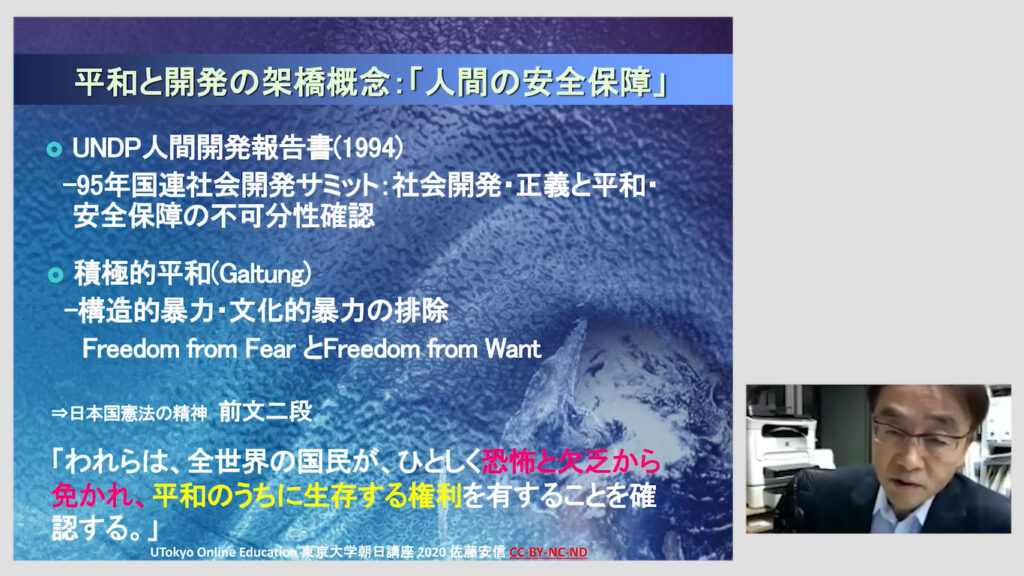 平和と開発の架橋概念:「人間の安全保障」

UNDP人間開発報告書(1994)

-95年国連社会開発サミット:社会開発・正義と平和・安全保障の不可分性確認

積極的平和(Galtung)

-構造的暴力・文化的暴力の排除

Freedom from Fear とFreedom from Want

⇒日本国憲法の精神 前文二段

「われらは、全世界の国民が、ひとしく恐怖と欠乏から免かれ、平和のうちに生存する権利を有することを確認する。」

UTokyo Online Education 東京大学朝日講座 2020 佐藤安信 CC-BY-NC-ND